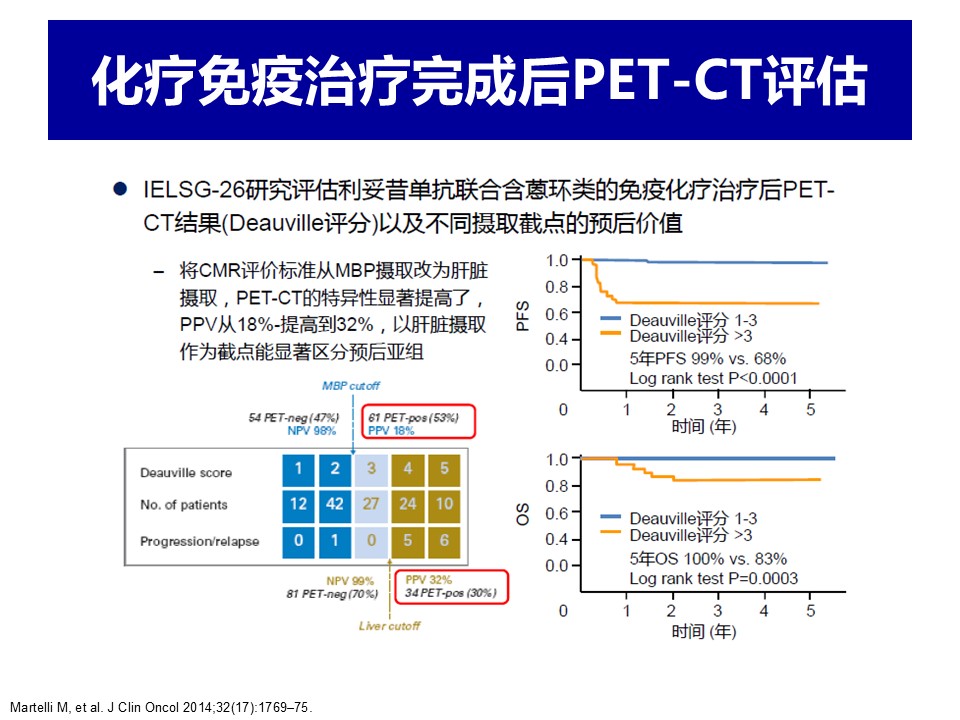 化疗免疫治疗完成后PET-CT评估

● IELSG-26研究评估利妥昔单抗联合含蒽环类的免疫化疗治疗后PET-CT结果(Deauville评分)以及不同摄取截点的预后价值

– 将CMR评价标准从MBP摄取改为肝脏摄取，PET-CT的特异性显著提高了，PPV从18%-提高到32%，以肝脏摄取作为截点能显著区分预后亚组

MBP cutoff

54 PET-neg (47%)
NPV 98%

61 PET-pos (53%)
PPV 18%

| Deauville score | 1 | 2 | 3 | 4 | 5 |
|---|---|---|---|---|---|
| No. of patients | 12 | 42 | 27 | 24 | 10 |
| Progression/relapse | 0 | 1 | 0 | 5 | 6 |

NPV 99%
81 PET-neg (70%)

PPV 32%
34 PET-pos (30%)

Liver cutoff

PFS
1.0
0.8
0.6
0.4
0.2
0.0
Deauville评分 1-3
Deauville评分 >3
5年PFS 99% vs. 68%
Log rank test P<0.0001
0 1 2 3 4 5
时间 (年)

OS
1.0
0.8
0.6
0.4
0.2
0.0
Deauville评分 1-3
Deauville评分 >3
5年OS 100% vs. 83%
Log rank test P=0.0003
0 1 2 3 4 5
时间 (年)

Martelli M, et al. J Clin Oncol 2014;32(17):1769–75.